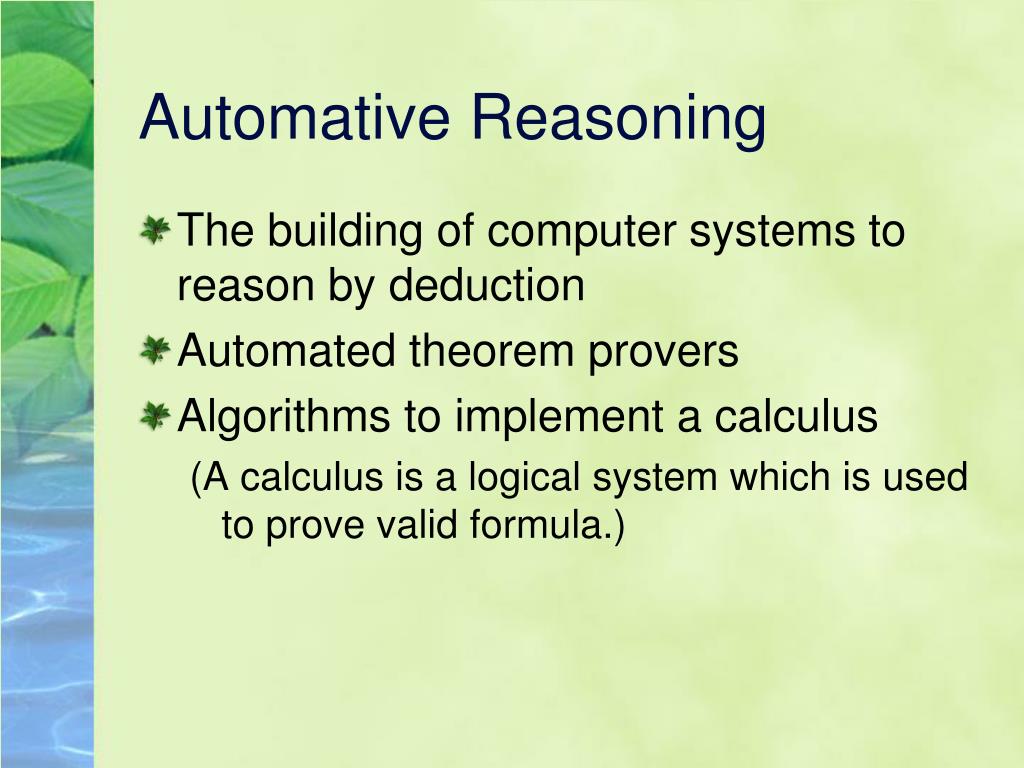 Automative Reasoning

The building of computer systems to reason by deduction

Automated theorem provers

Algorithms to implement a calculus

(A calculus is a logical system which is used to prove valid formula.)